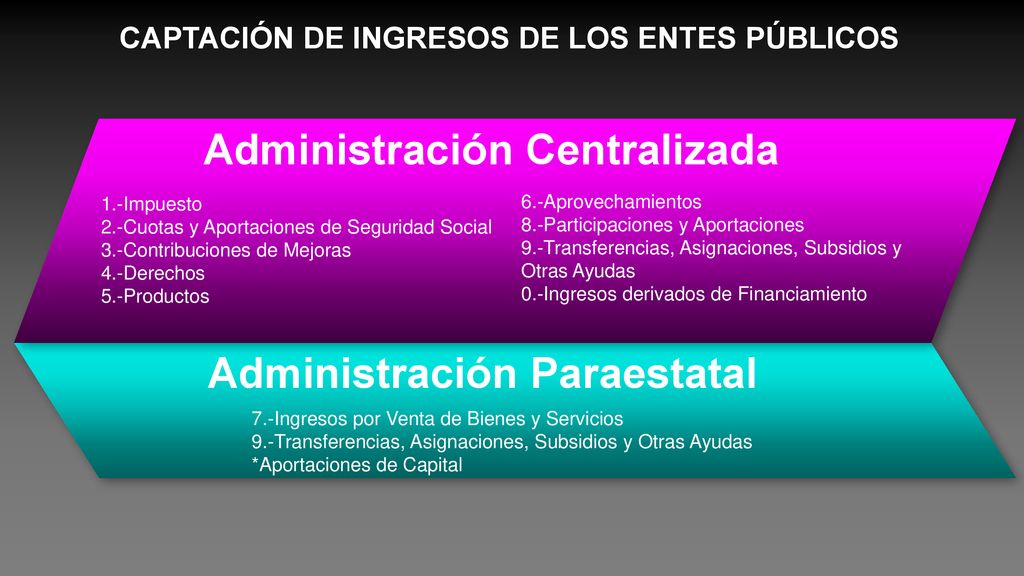 CAPTACIÓN DE INGRESOS DE LOS ENTES PÚBLICOS

Administración Centralizada

1.-Impuesto
2.-Cuotas y Aportaciones de Seguridad Social
3.-Contribuciones de Mejoras
4.-Derechos
5.-Productos

6.-Aprovechamientos
8.-Participaciones y Aportaciones
9.-Transferencias, Asignaciones, Subsidios y Otras Ayudas
0.-Ingresos derivados de Financiamiento

Administración Paraestatal

7.-Ingresos por Venta de Bienes y Servicios
9.-Transferencias, Asignaciones, Subsidios y Otras Ayudas
*Aportaciones de Capital